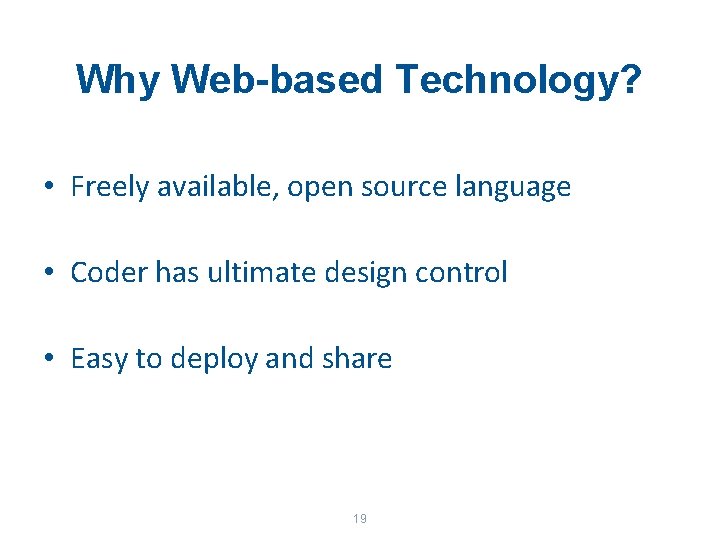 Why Web-based Technology?

• Freely available, open source language

• Coder has ultimate design control

• Easy to deploy and share

19